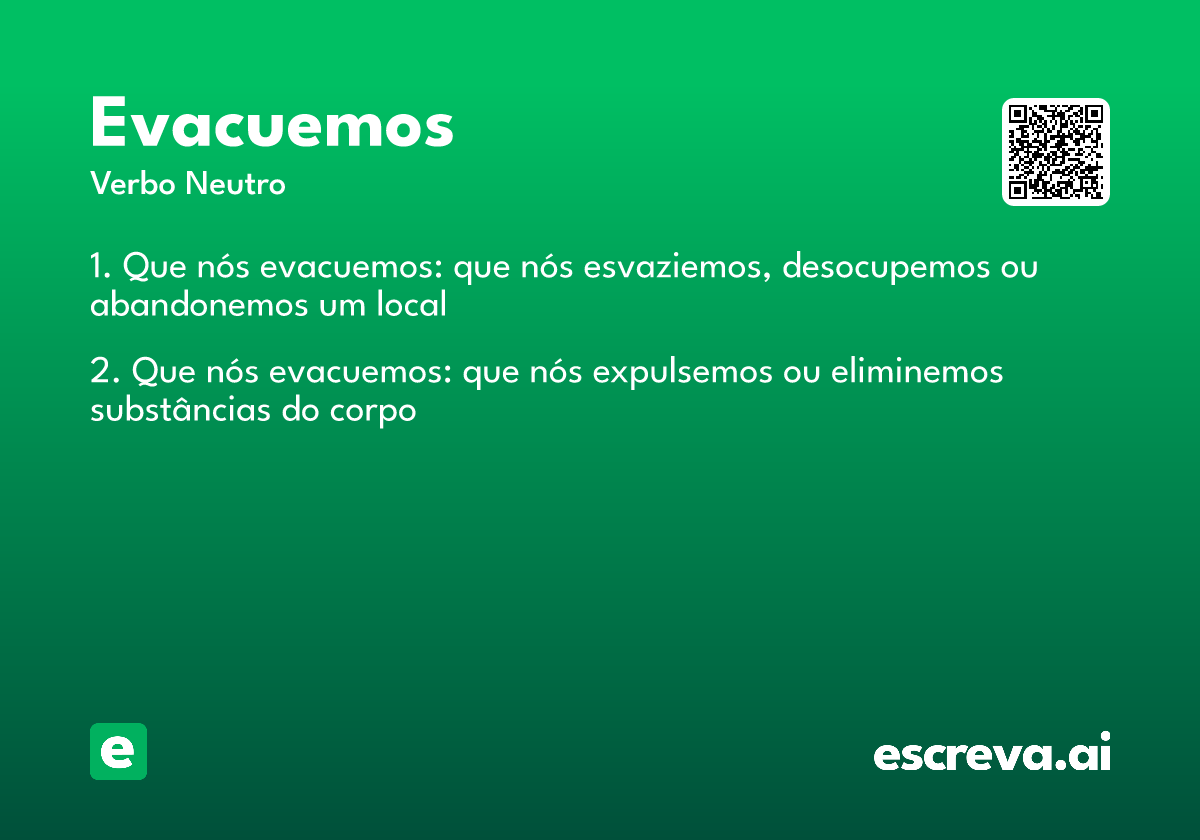 Evacuemos

Verbo Neutro

1. Que nós evacuemos: que nós esvaziemos, desocupemos ou abandonemos um local

2. Que nós evacuemos: que nós expulsemos ou eliminemos substâncias do corpo

e

escreva.ai